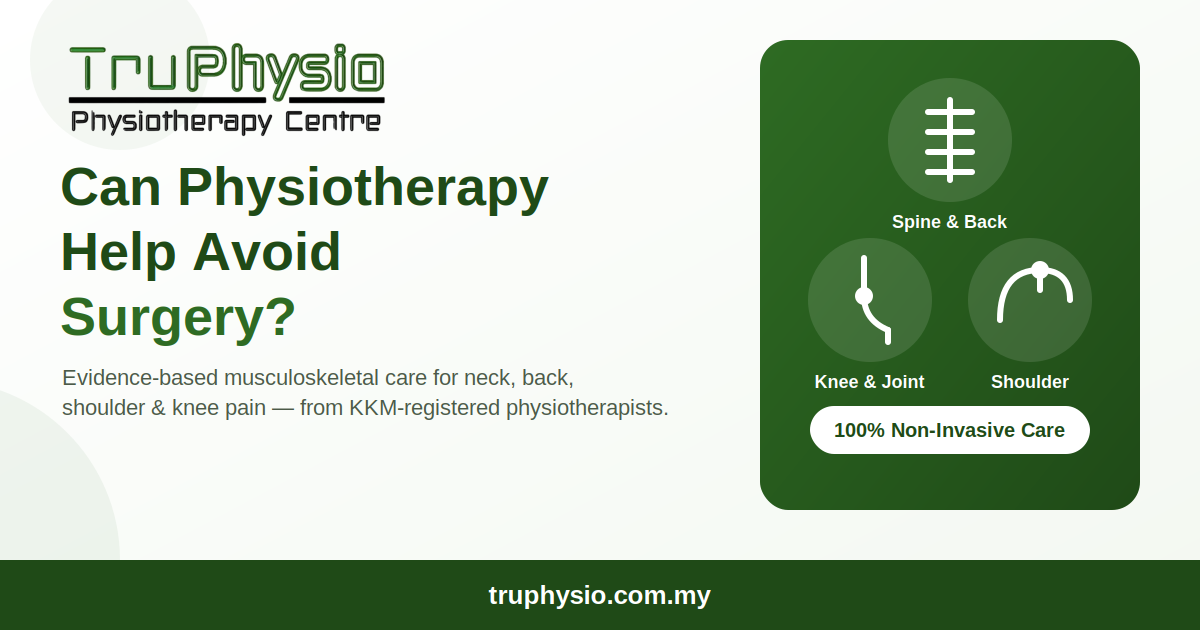 TruPhysio
Physiotherapy Centre

Can Physiotherapy Help Avoid Surgery?

Evidence-based musculoskeletal care for neck, back, shoulder & knee pain — from KKM-registered physiotherapists.

Spine & Back

Knee & Joint

Shoulder

100% Non-Invasive Care

truphysio.com.my